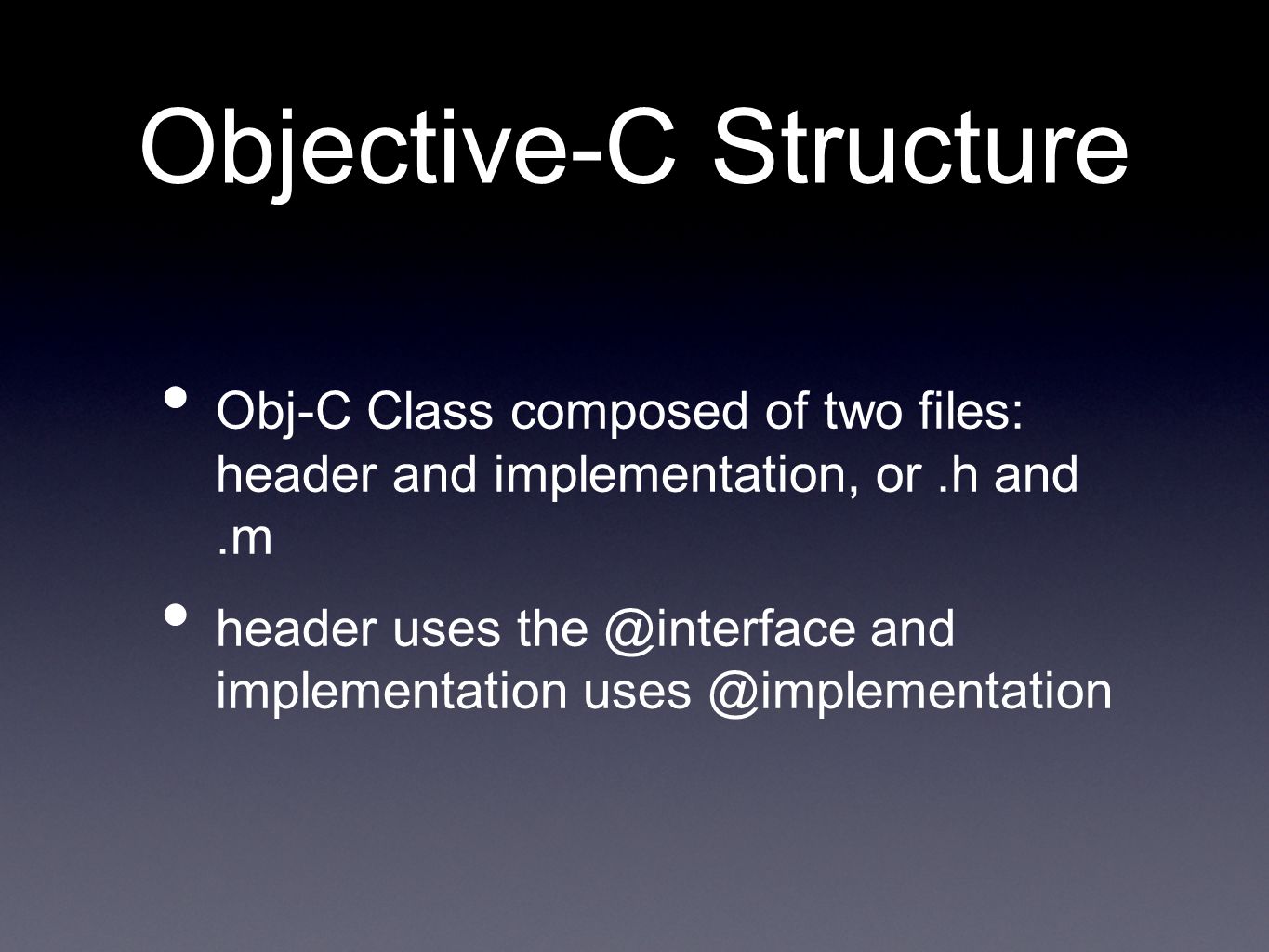 Objective-C Structure

• Obj-C Class composed of two files: header and implementation, or .h and .m

• header uses the @interface and implementation uses @implementation